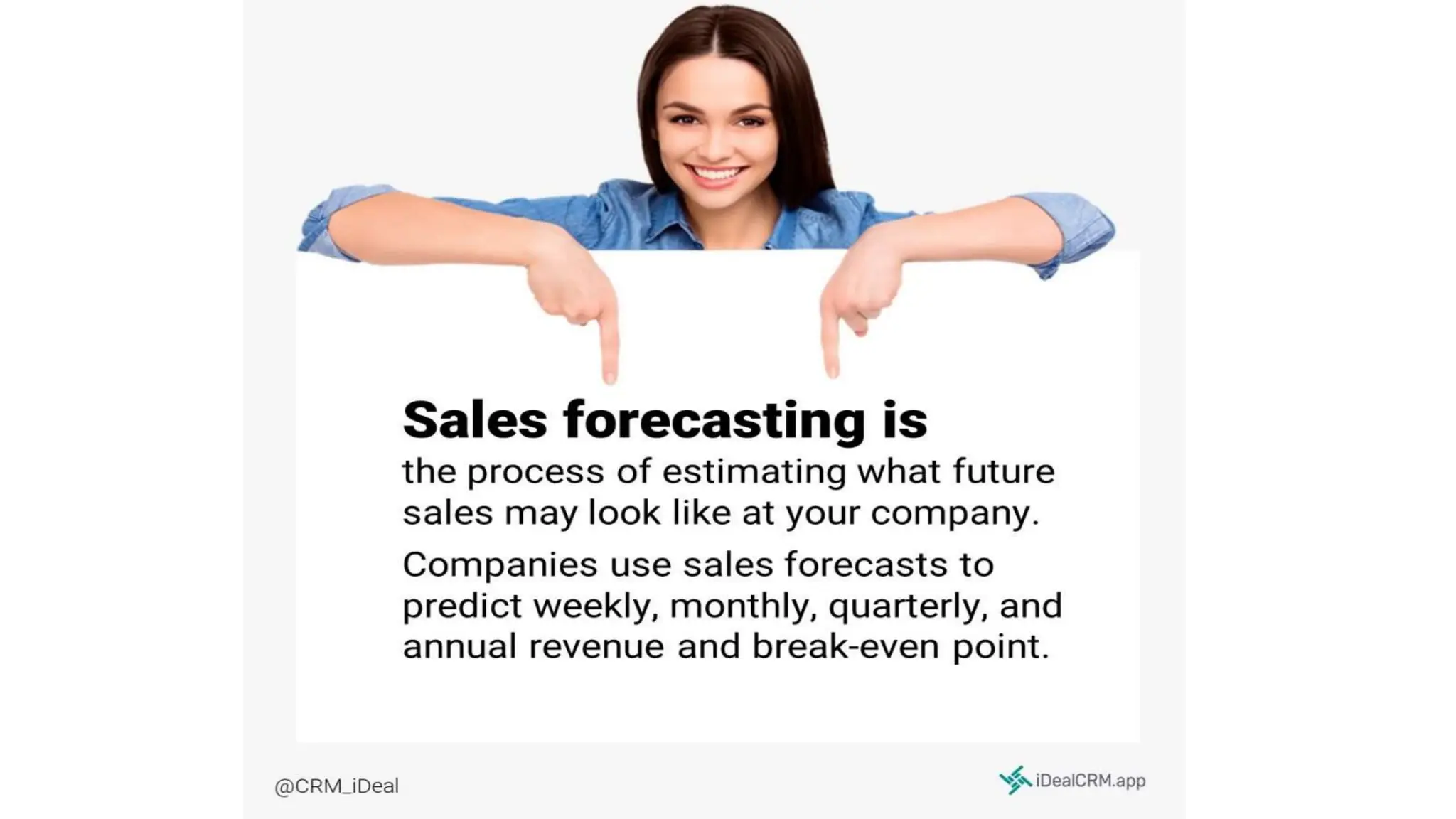 Sales forecasting is
the process of estimating what future sales may look like at your company.

Companies use sales forecasts to predict weekly, monthly, quarterly, and annual revenue and break-even point.

@CRM_iDeal

iDealCRM.app